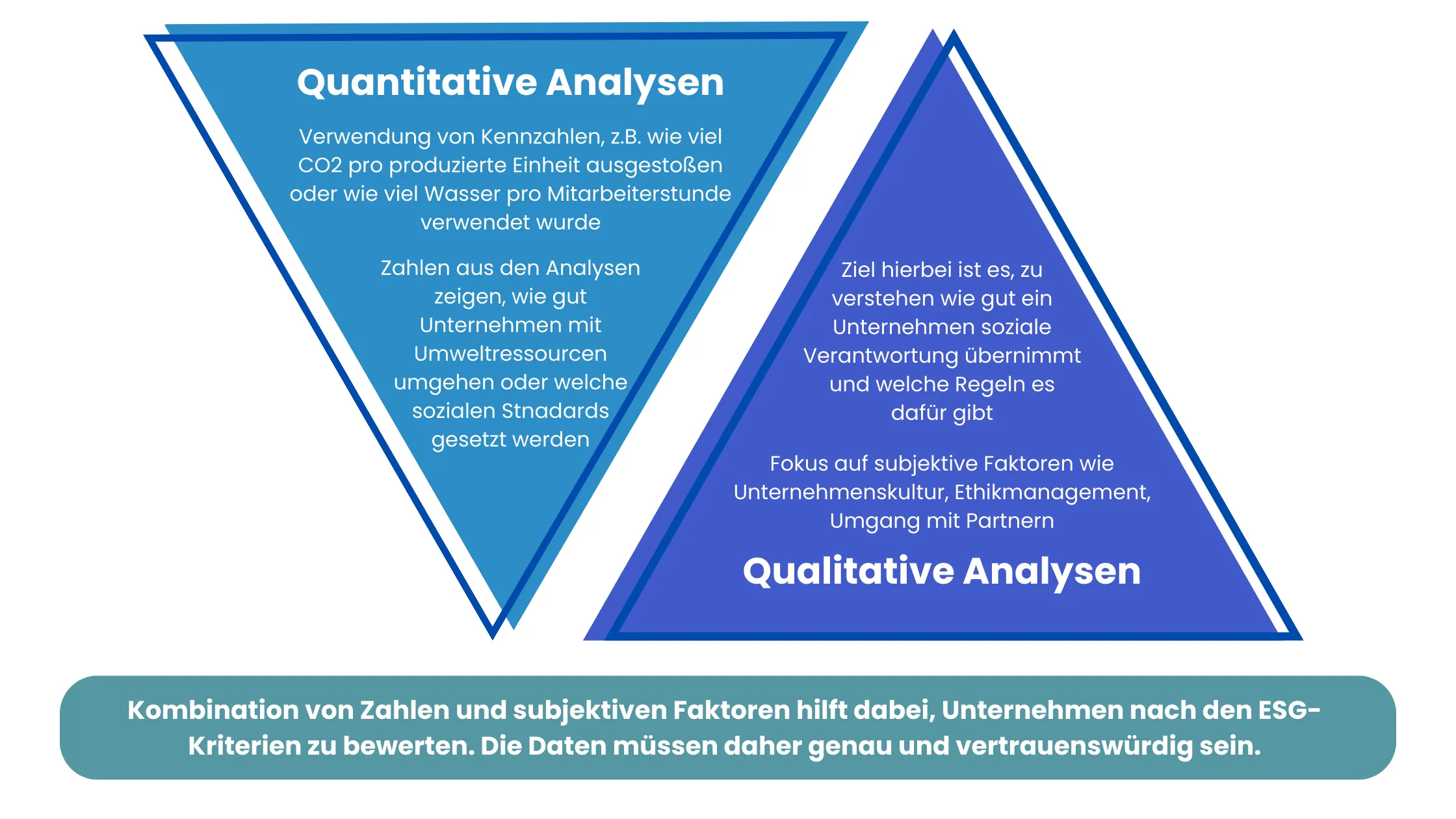 Quantitative Analysen

Verwendung von Kennzahlen, z.B. wie viel CO2 pro produzierte Einheit ausgestoßen oder wie viel Wasser pro Mitarbeiterstunde verwendet wurde

Zahlen aus den Analysen zeigen, wie gut Unternehmen mit Umweltressourcen umgehen oder welche sozialen Stnadards gesetzt werden

Ziel hierbei ist es, zu verstehen wie gut ein Unternehmen soziale Verantwortung übernimmt und welche Regeln es dafür gibt

Fokus auf subjektive Faktoren wie Unternehmenskultur, Ethikmanagement, Umgang mit Partnern

Qualitative Analysen

Kombination von Zahlen und subjektiven Faktoren hilft dabei, Unternehmen nach den ESG-Kriterien zu bewerten. Die Daten müssen daher genau und vertrauenswürdig sein.